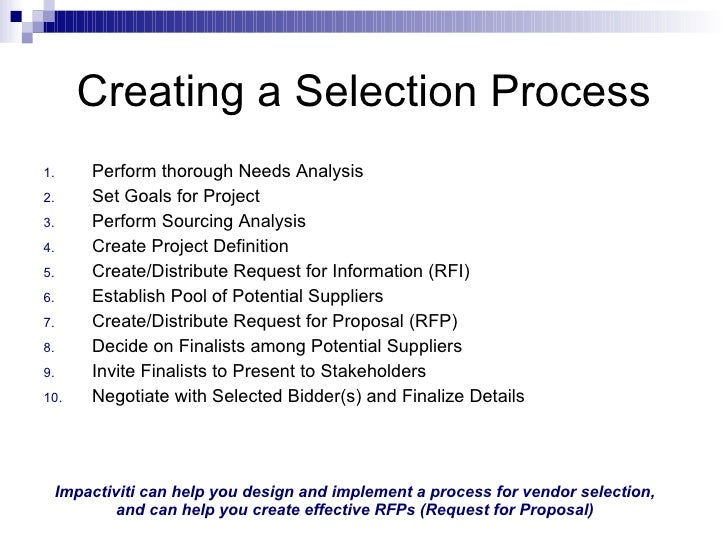 Creating a Selection Process

1. Perform thorough Needs Analysis
2. Set Goals for Project
3. Perform Sourcing Analysis
4. Create Project Definition
5. Create/Distribute Request for Information (RFI)
6. Establish Pool of Potential Suppliers
7. Create/Distribute Request for Proposal (RFP)
8. Decide on Finalists among Potential Suppliers
9. Invite Finalists to Present to Stakeholders
10. Negotiate with Selected Bidder(s) and Finalize Details

Impactiviti can help you design and implement a process for vendor selection, and can help you create effective RFPs (Request for Proposal)